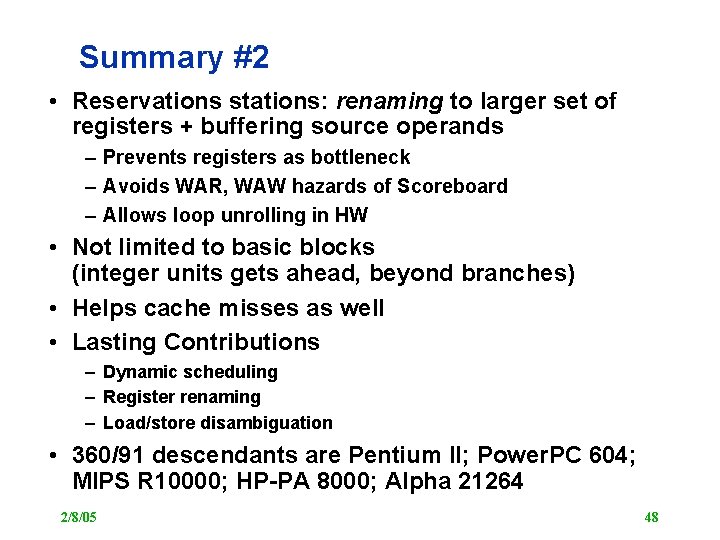 Summary #2

• Reservations stations: renaming to larger set of registers + buffering source operands
– Prevents registers as bottleneck
– Avoids WAR, WAW hazards of Scoreboard
– Allows loop unrolling in HW

• Not limited to basic blocks (integer units gets ahead, beyond branches)

• Helps cache misses as well

• Lasting Contributions
– Dynamic scheduling
– Register renaming
– Load/store disambiguation

• 360/91 descendants are Pentium II; PowerPC 604; MIPS R10000; HP-PA 8000; Alpha 21264

2/8/05

48